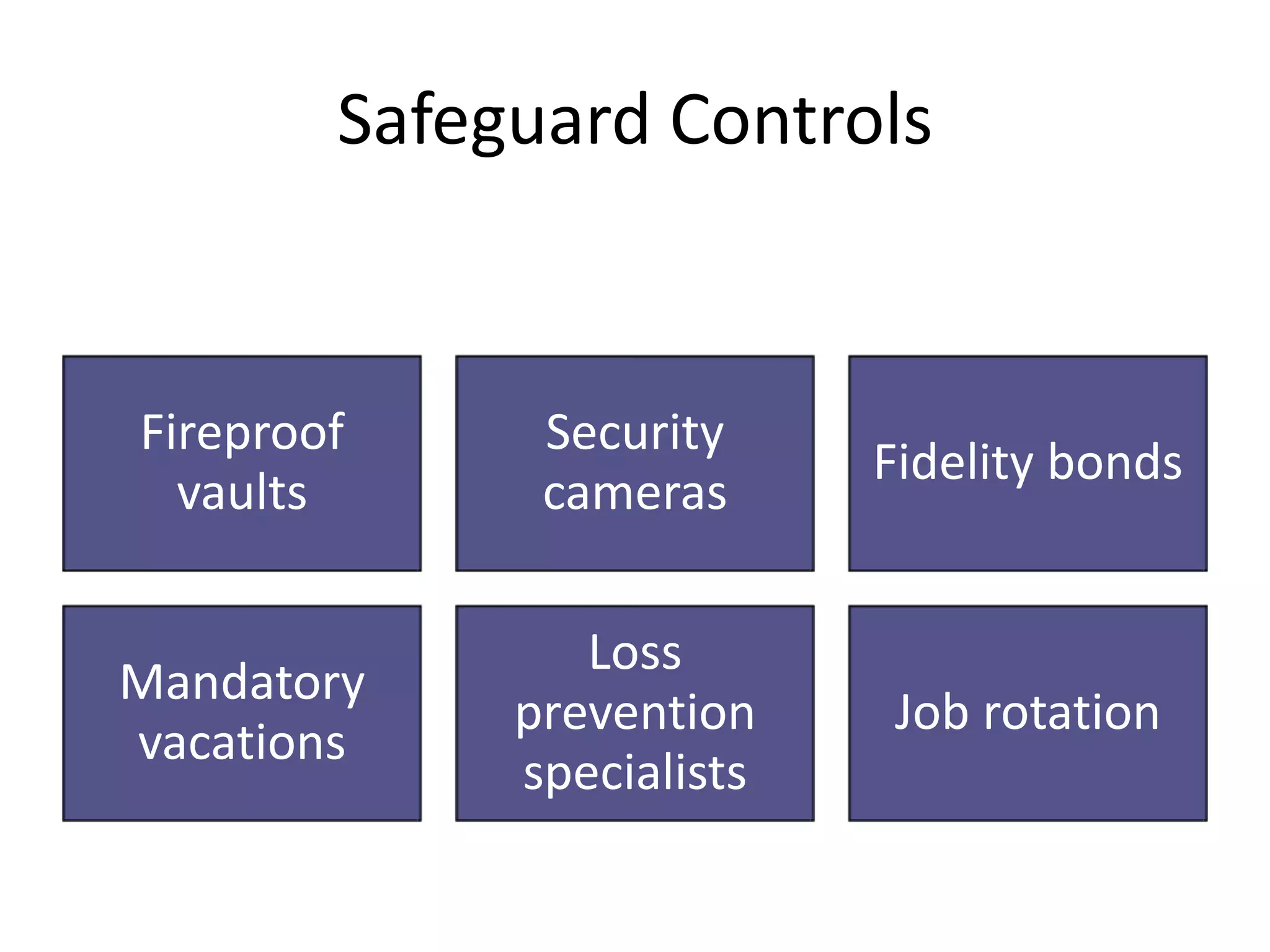 Safeguard Controls

Fireproof vaults

Security cameras

Fidelity bonds

Mandatory vacations

Loss prevention specialists

Job rotation